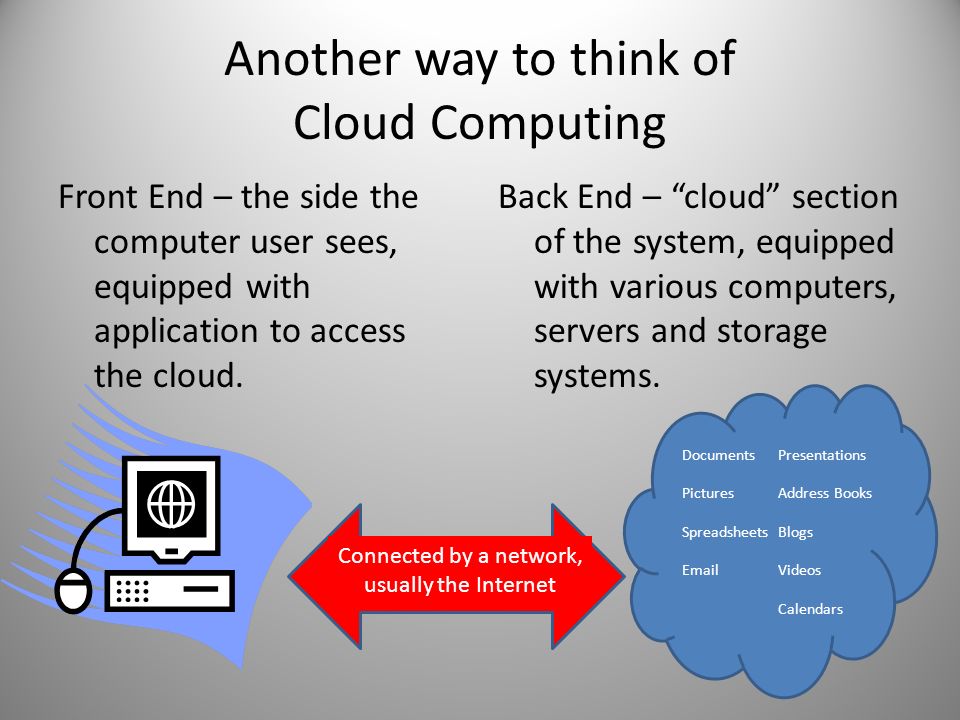 Another way to think of Cloud Computing

Front End – the side the computer user sees, equipped with application to access the cloud.

Back End – “cloud” section of the system, equipped with various computers, servers and storage systems.

Connected by a network, usually the Internet

Documents
Pictures
Spreadsheets
Email

Presentations
Address Books
Blogs
Videos
Calendars